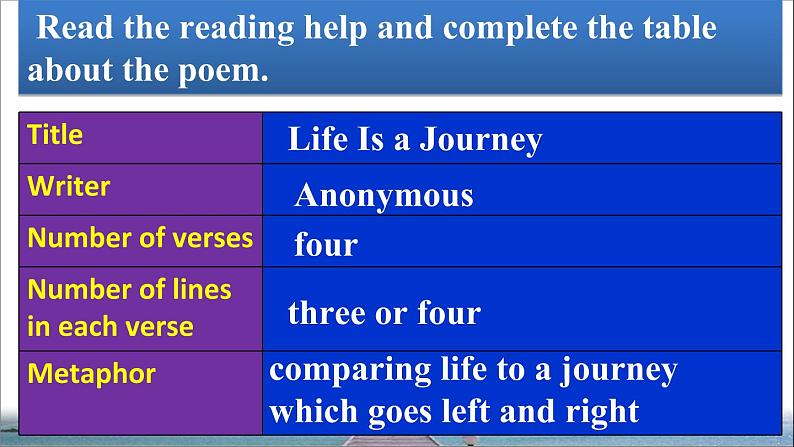 Read the reading help and complete the table about the poem.

| Title | Life Is a Journey |
|---|---|
| Writer | Anonymous |
| Number of verses | four |
| Number of lines in each verse | three or four |
| Metaphor | comparing life to a journey which goes left and right |